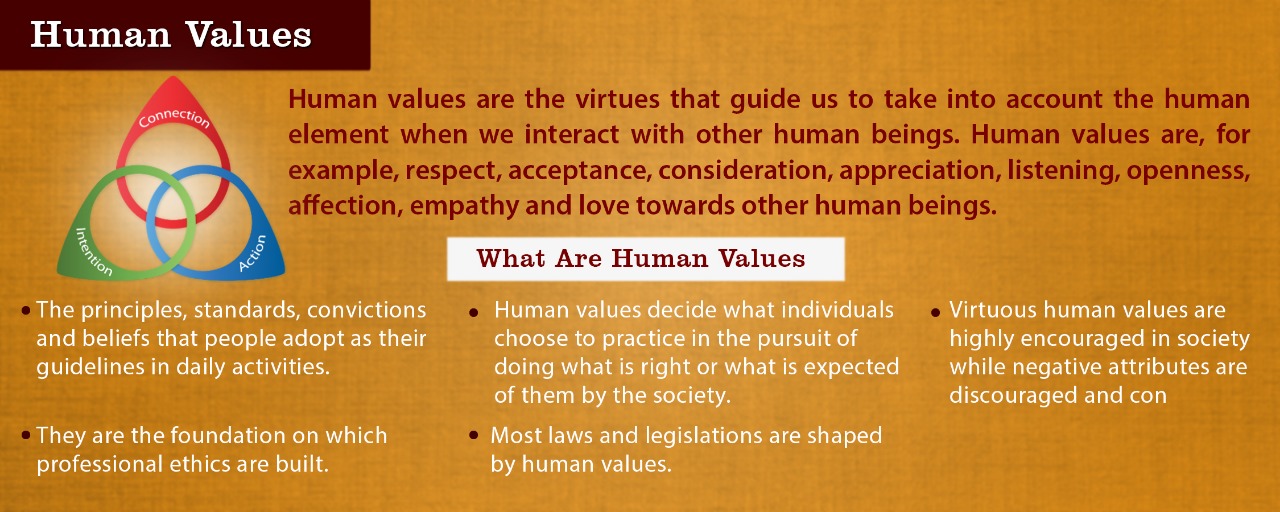 Human Values

Connection

Intention

Action

Human values are the virtues that guide us to take into account the human element when we interact with other human beings. Human values are, for example, respect, acceptance, consideration, appreciation, listening, openness, affection, empathy and love towards other human beings.

What Are Human Values

• The principles, standards, convictions and beliefs that people adopt as their guidelines in daily activities.

• They are the foundation on which professional ethics are built.

• Human values decide what individuals choose to practice in the pursuit of doing what is right or what is expected of them by the society.

• Most laws and legislations are shaped by human values.

• Virtuous human values are highly encouraged in society while negative attributes are discouraged and con